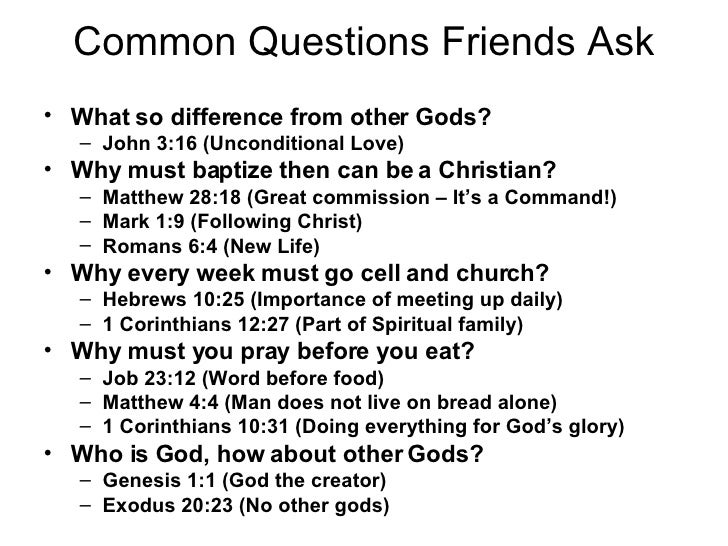 Common Questions Friends Ask

• What so difference from other Gods?
  – John 3:16 (Unconditional Love)
• Why must baptize then can be a Christian?
  – Matthew 28:18 (Great commission – It's a Command!)
  – Mark 1:9 (Following Christ)
  – Romans 6:4 (New Life)
• Why every week must go cell and church?
  – Hebrews 10:25 (Importance of meeting up daily)
  – 1 Corinthians 12:27 (Part of Spiritual family)
• Why must you pray before you eat?
  – Job 23:12 (Word before food)
  – Matthew 4:4 (Man does not live on bread alone)
  – 1 Corinthians 10:31 (Doing everything for God's glory)
• Who is God, how about other Gods?
  – Genesis 1:1 (God the creator)
  – Exodus 20:23 (No other gods)